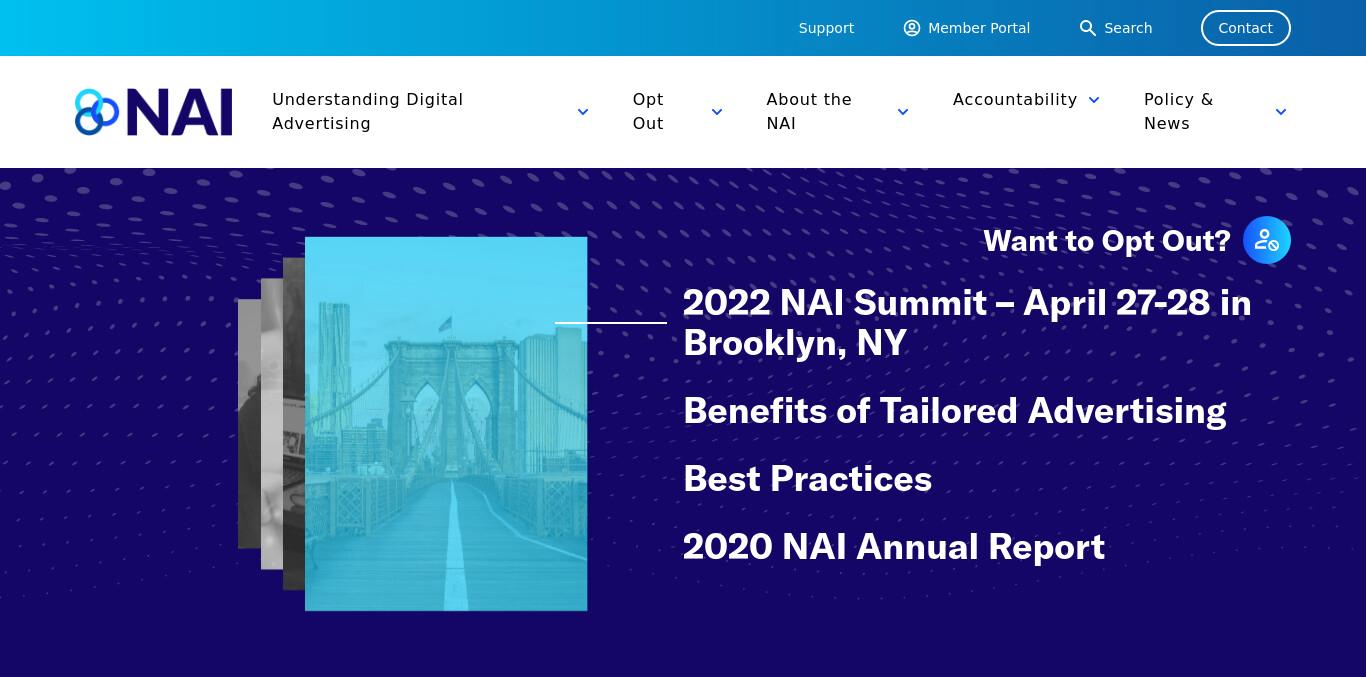 Support Member Portal Search Contact

NAI

Understanding Digital Advertising

Opt Out

About the NAI

Accountability

Policy & News

Want to Opt Out?

2022 NAI Summit – April 27-28 in Brooklyn, NY

Benefits of Tailored Advertising

Best Practices

2020 NAI Annual Report